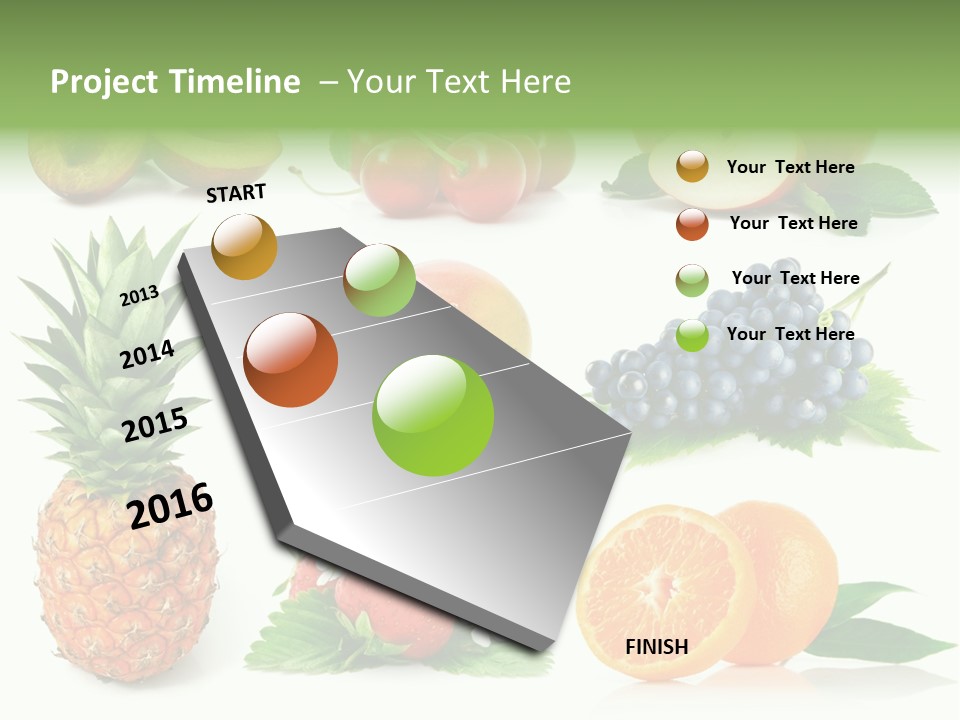 Project Timeline – Your Text Here

START

2013

2014

2015

2016

Your Text Here

Your Text Here

Your Text Here

Your Text Here

FINISH